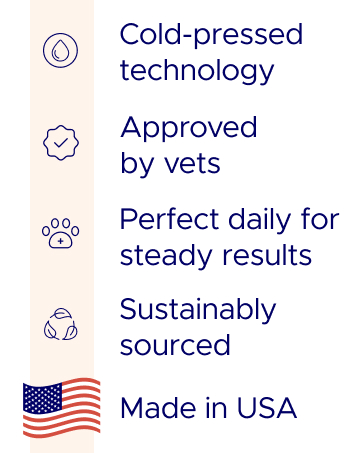 Cold-pressed technology

Approved by vets

Perfect daily for steady results

Sustainably sourced

Made in USA